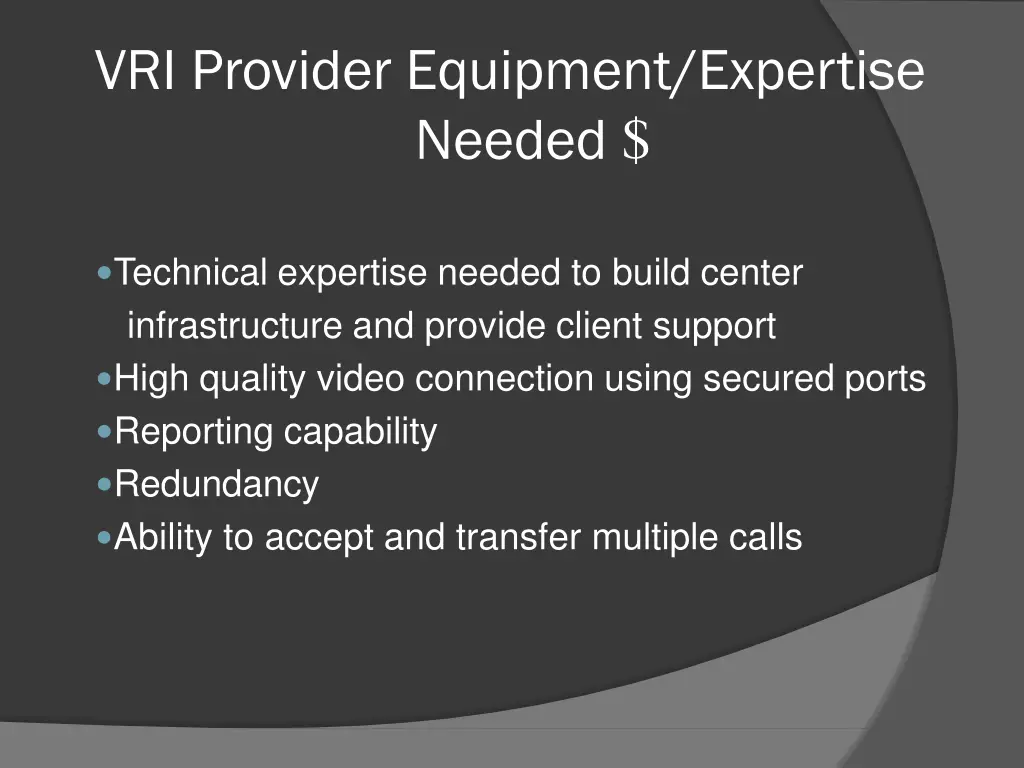 VRI Provider Equipment/Expertise Needed \$

- Technical expertise needed to build center infrastructure and provide client support
- High quality video connection using secured ports
- Reporting capability
- Redundancy
- Ability to accept and transfer multiple calls